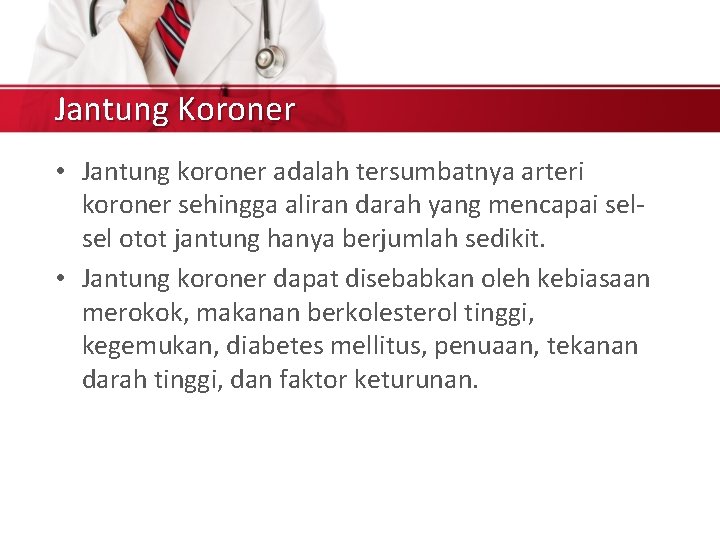 Jantung Koroner

• Jantung koroner adalah tersumbatnya arteri koroner sehingga aliran darah yang mencapai sel-sel otot jantung hanya berjumlah sedikit.

• Jantung koroner dapat disebabkan oleh kebiasaan merokok, makanan berkolesterol tinggi, kegemukan, diabetes mellitus, penuaan, tekanan darah tinggi, dan faktor keturunan.